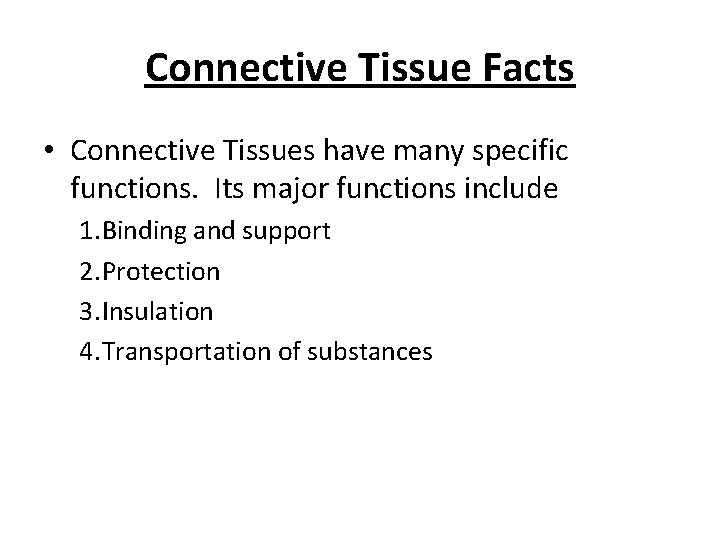 Connective Tissue Facts

• Connective Tissues have many specific functions. Its major functions include

1.Binding and support

2.Protection

3.Insulation

4.Transportation of substances